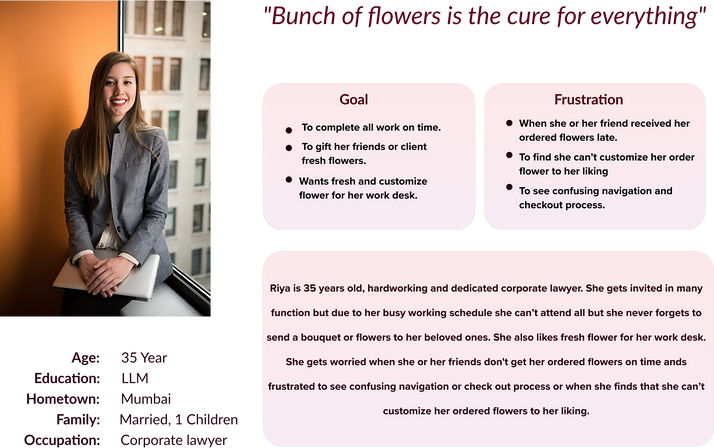 "Bunch of flowers is the cure for everything"

Goal

- To complete all work on time.
- To gift her friends or client fresh flowers.
- Wants fresh and customize flower for her work desk.

Frustration

- When she or her friend received her ordered flowers late.
- To find she can't customize her order flower to her liking
- To see confusing navigation and checkout process.

Riya is 35 years old, hardworking and dedicated corporate lawyer. She gets invited in many function but due to her busy working schedule she can't attend all but she never forgets to send a bouquet or flowers to her beloved ones. She also likes fresh flower for her work desk. She gets worried when she or her friends don't get her ordered flowers on time ands frustrated to see confusing navigation or check out process or when she finds that she can't customize her ordered flowers to her liking.

Age: 35 Year
Education: LLM
Hometown: Mumbai
Family: Married, 1 Children
Occupation: Corporate lawyer